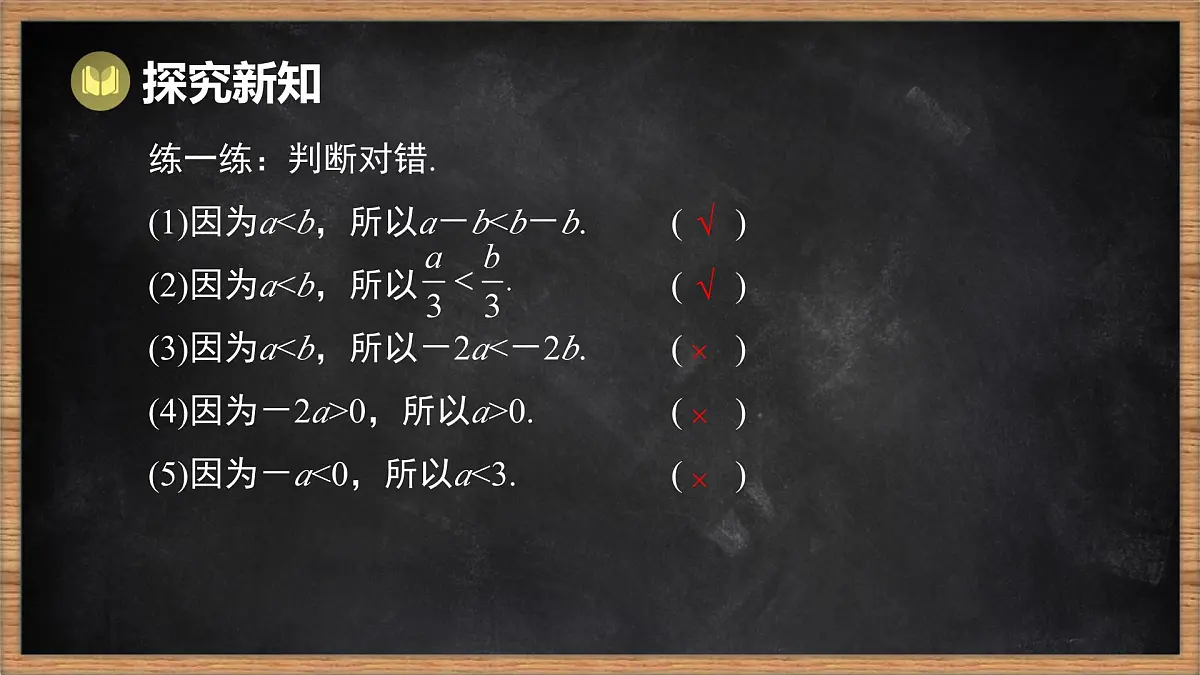 探究新知

练一练：判断对错.

(1)因为$a<b$，所以$a-b<b-b$. （ √ ）

(2)因为$a<b$，所以$\frac{a}{3}<\frac{b}{3}$. （ √ ）

(3)因为$a<b$，所以$-2a<-2b$. （ × ）

(4)因为$-2a>0$，所以$a>0$. （ × ）

(5)因为$-a<0$，所以$a<3$. （ × ）